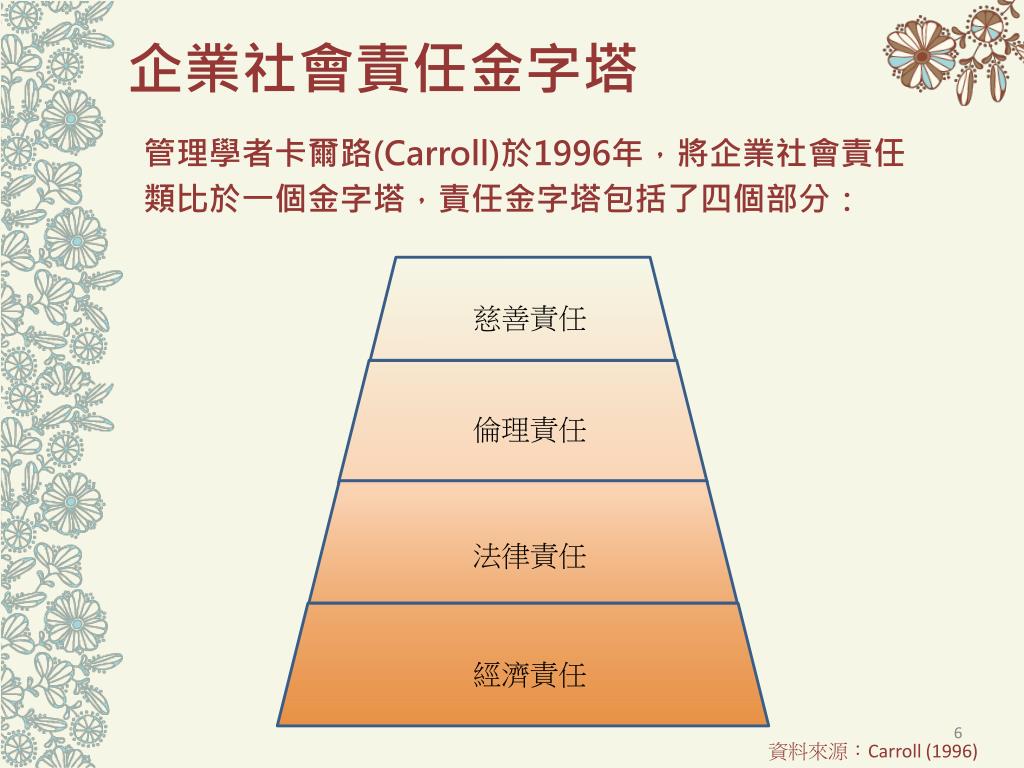 企業社會責任金字塔

管理學者卡爾路(Carroll)於1996年，將企業社會責任類比於一個金字塔，責任金字塔包括了四個部分：

慈善責任

倫理責任

法律責任

經濟責任

6

資料來源：Carroll (1996)